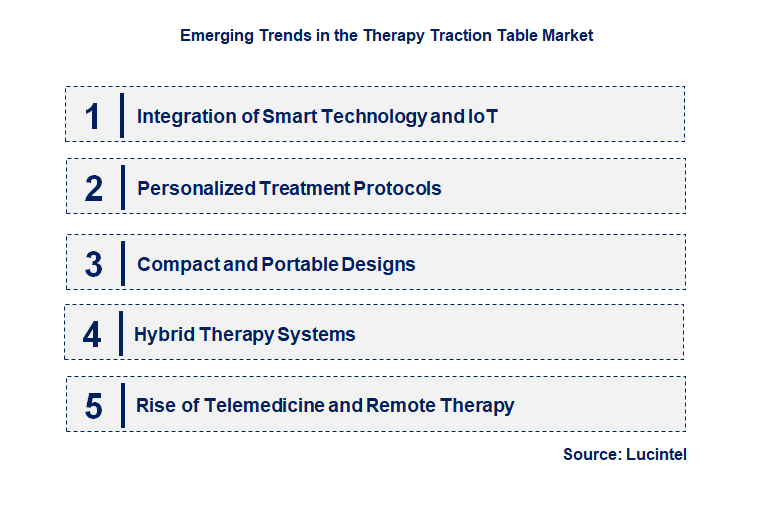 Emerging Trends in the Therapy Traction Table Market

1 Integration of Smart Technology and IoT

2 Personalized Treatment Protocols

3 Compact and Portable Designs

4 Hybrid Therapy Systems

5 Rise of Telemedicine and Remote Therapy

Source: Lucintel